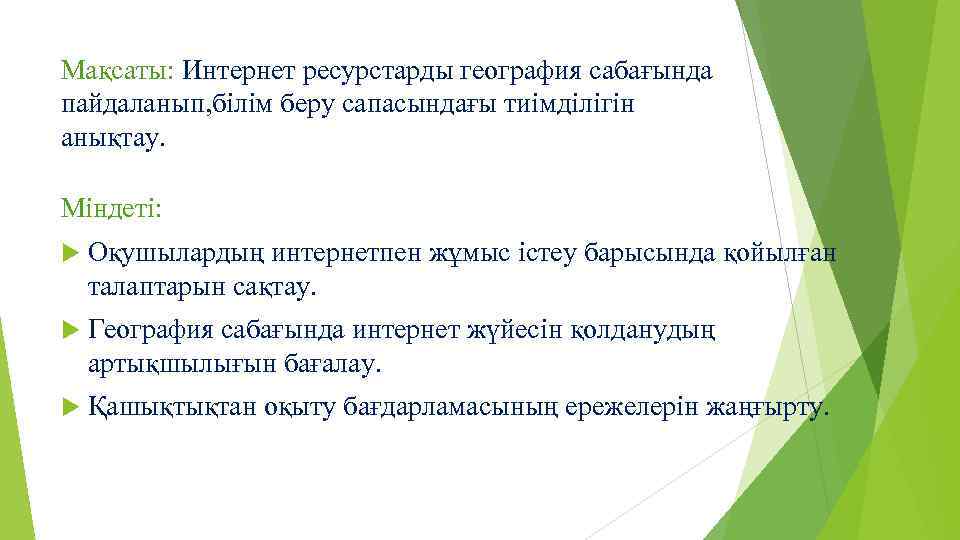 Мақсаты: Интернет ресурстарды география сабағында пайдаланып,білім беру сапасындағы тиімділігін анықтау.

Міндеті:

Оқушылардың интернетпен жұмыс істеу барысында қойылған талаптарын сақтау.

География сабағында интернет жүйесін қолданудың артықшылығын бағалау.

Қашықтықтан оқыту бағдарламасының ережелерін жаңғырту.